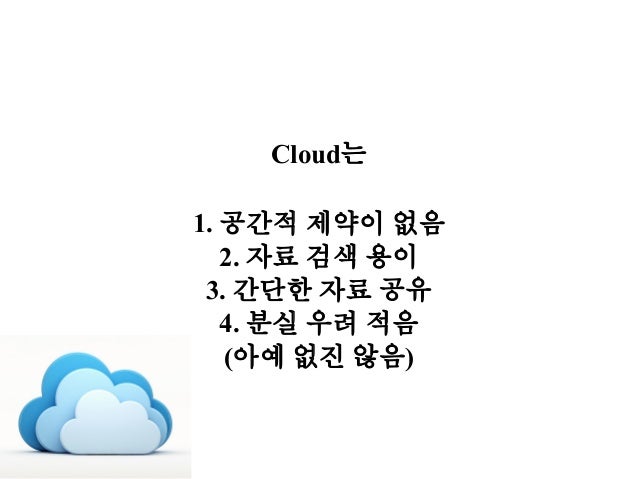 Cloud는

1. 공간적 제약이 없음
2. 자료 검색 용이
3. 간단한 자료 공유
4. 분실 우려 적음
(아예 없진 않음)